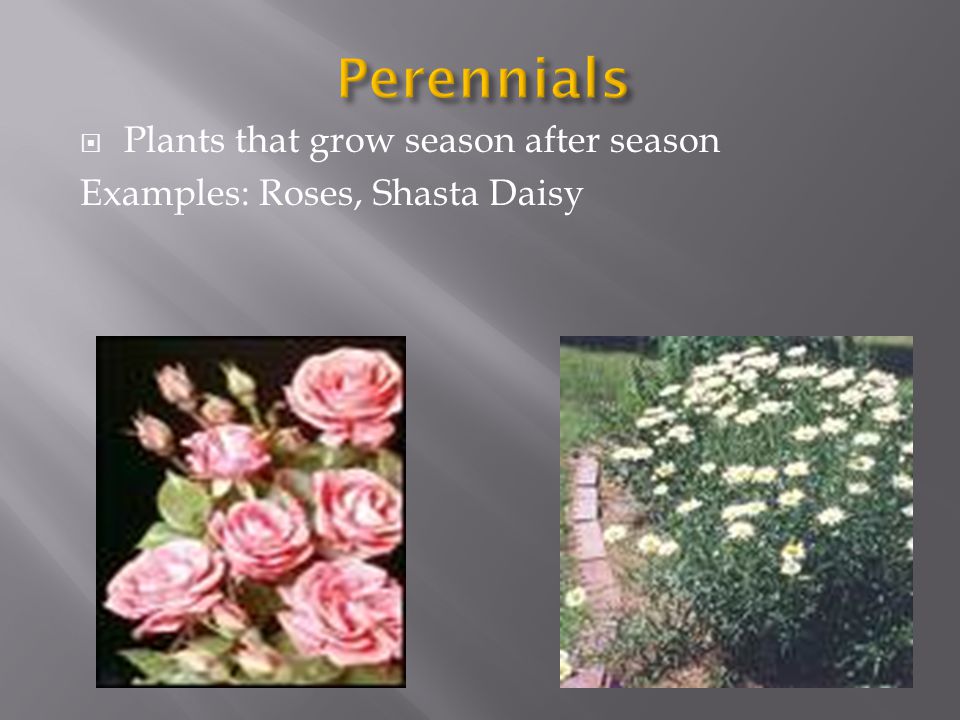 Perennials

Plants that grow season after season

Examples: Roses, Shasta Daisy